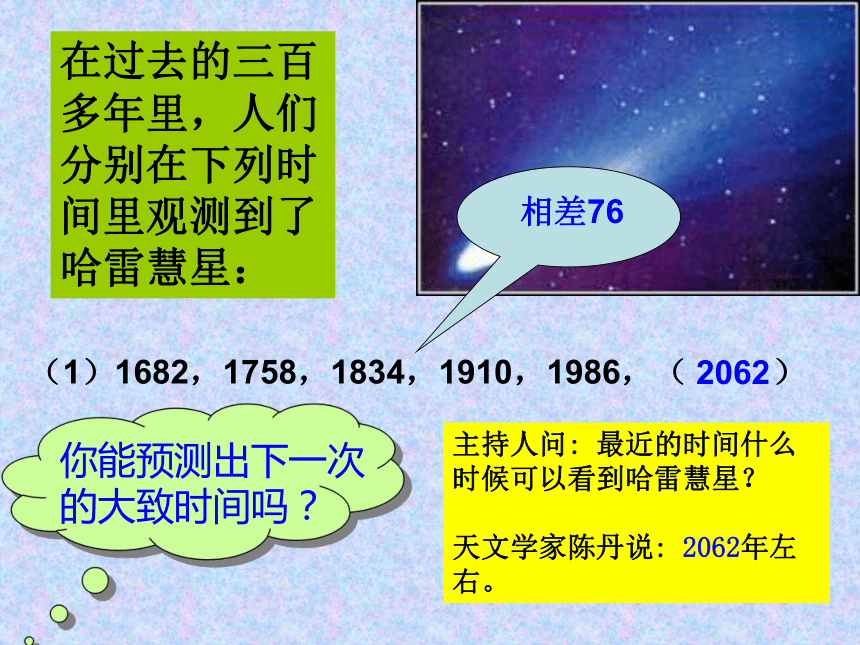 在过去的三百多年里，人们分别在下列时间里观测到了哈雷慧星：

相差76

（1）1682，1758，1834，1910，1986，（ 2062）

你能预测出下一次的大致时间吗？

主持人问：最近的时间什么时候可以看到哈雷慧星？

天文学家陈丹说：2062年左右。